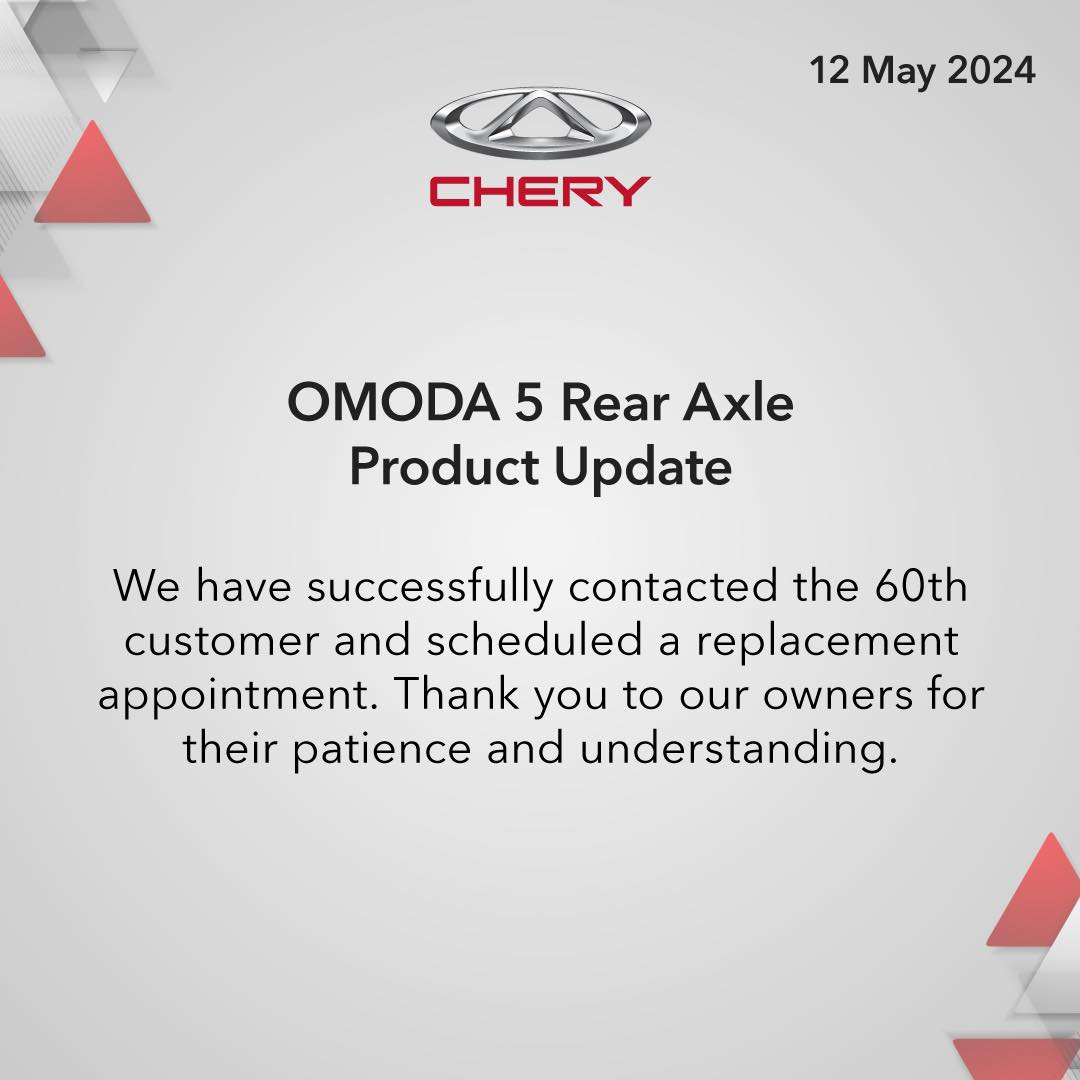 12 May 2024

CHERY

OMODA 5 Rear Axle
Product Update

We have successfully contacted the 60th customer and scheduled a replacement appointment. Thank you to our owners for their patience and understanding.